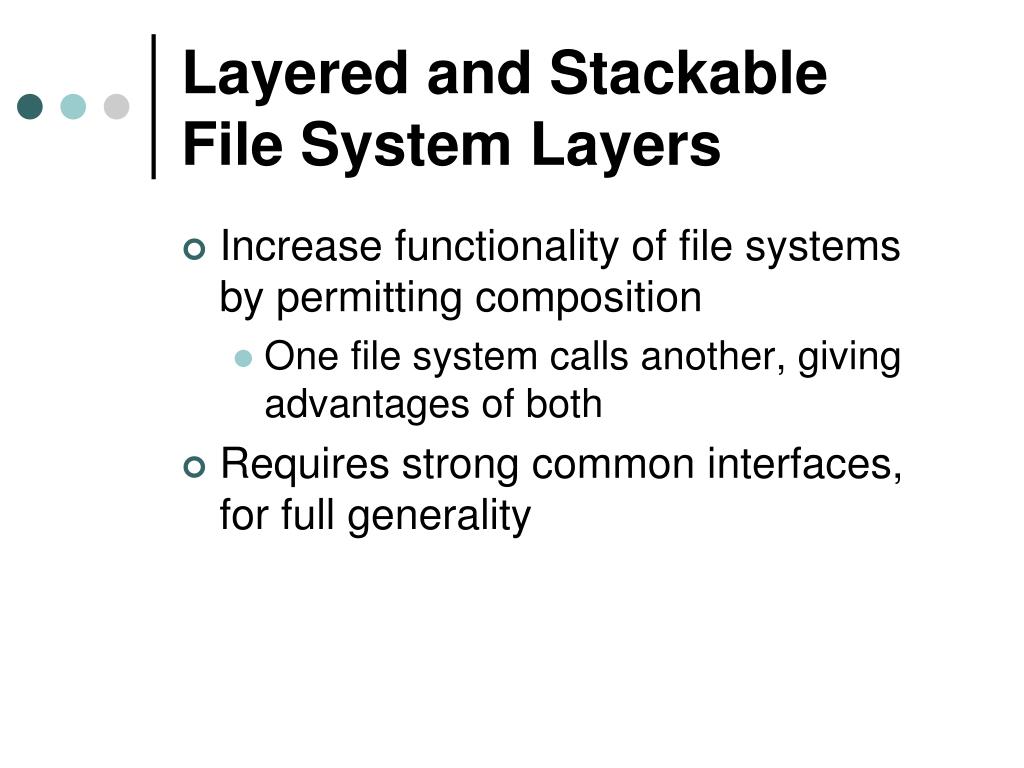 Layered and Stackable File System Layers

Increase functionality of file systems by permitting composition

One file system calls another, giving advantages of both

Requires strong common interfaces, for full generality